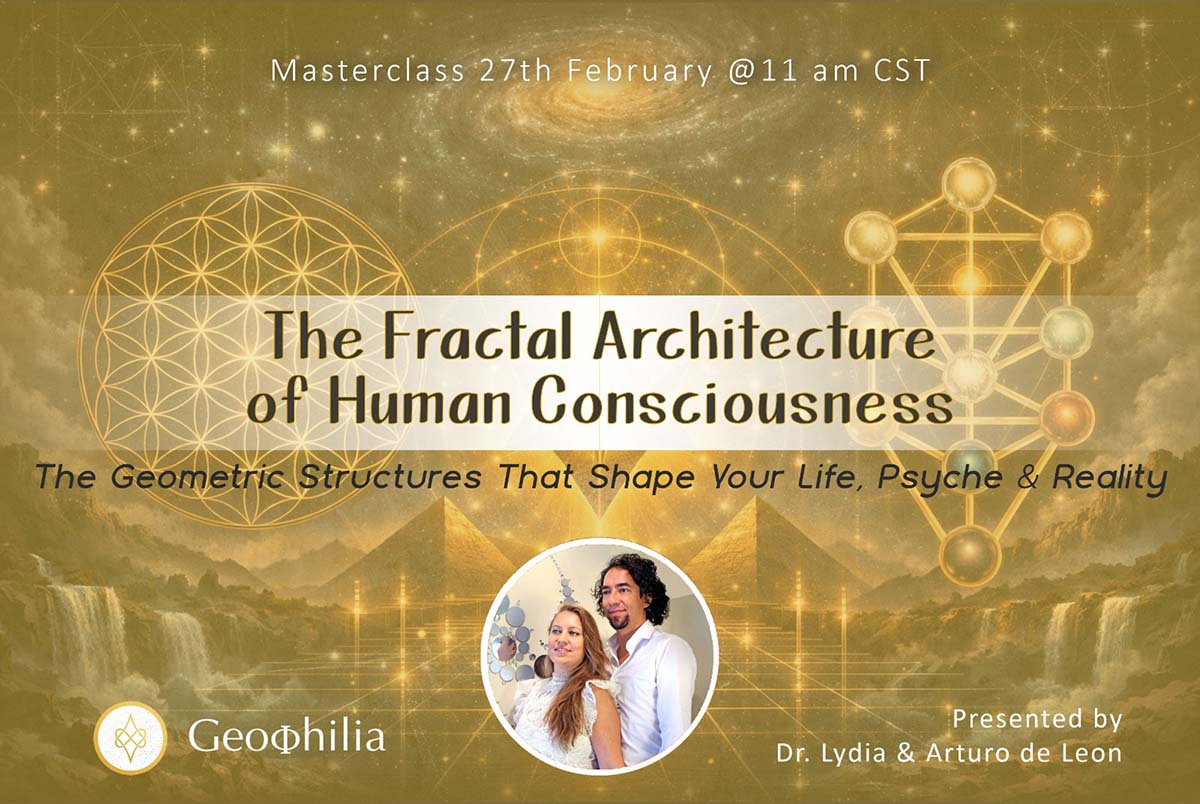 Masterclass 27th February @11 am CST

The Fractal Architecture of Human Consciousness

The Geometric Structures That Shape Your Life, Psyche & Reality

GeoΦhilia

Presented by
Dr. Lydia & Arturo de Leon